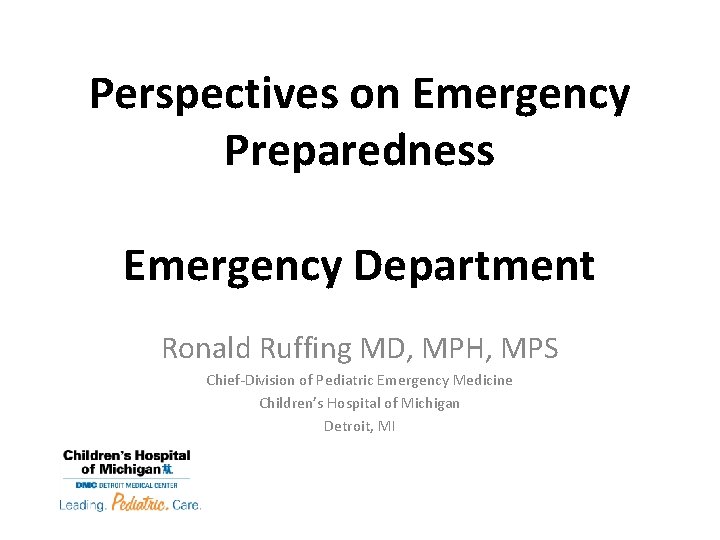 Perspectives on Emergency Preparedness

Emergency Department

Ronald Ruffing MD, MPH, MPS

Chief-Division of Pediatric Emergency Medicine

Children's Hospital of Michigan

Detroit, MI

Children's Hospital of Michigan

DMC DETROIT MEDICAL CENTER

Leading. Pediatric. Care.